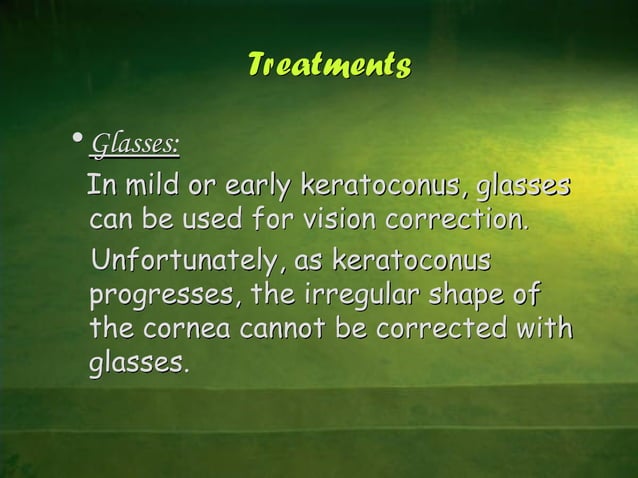 Treatments

• Glasses:

In mild or early keratoconus, glasses can be used for vision correction.

Unfortunately, as keratoconus progresses, the irregular shape of the cornea cannot be corrected with glasses.